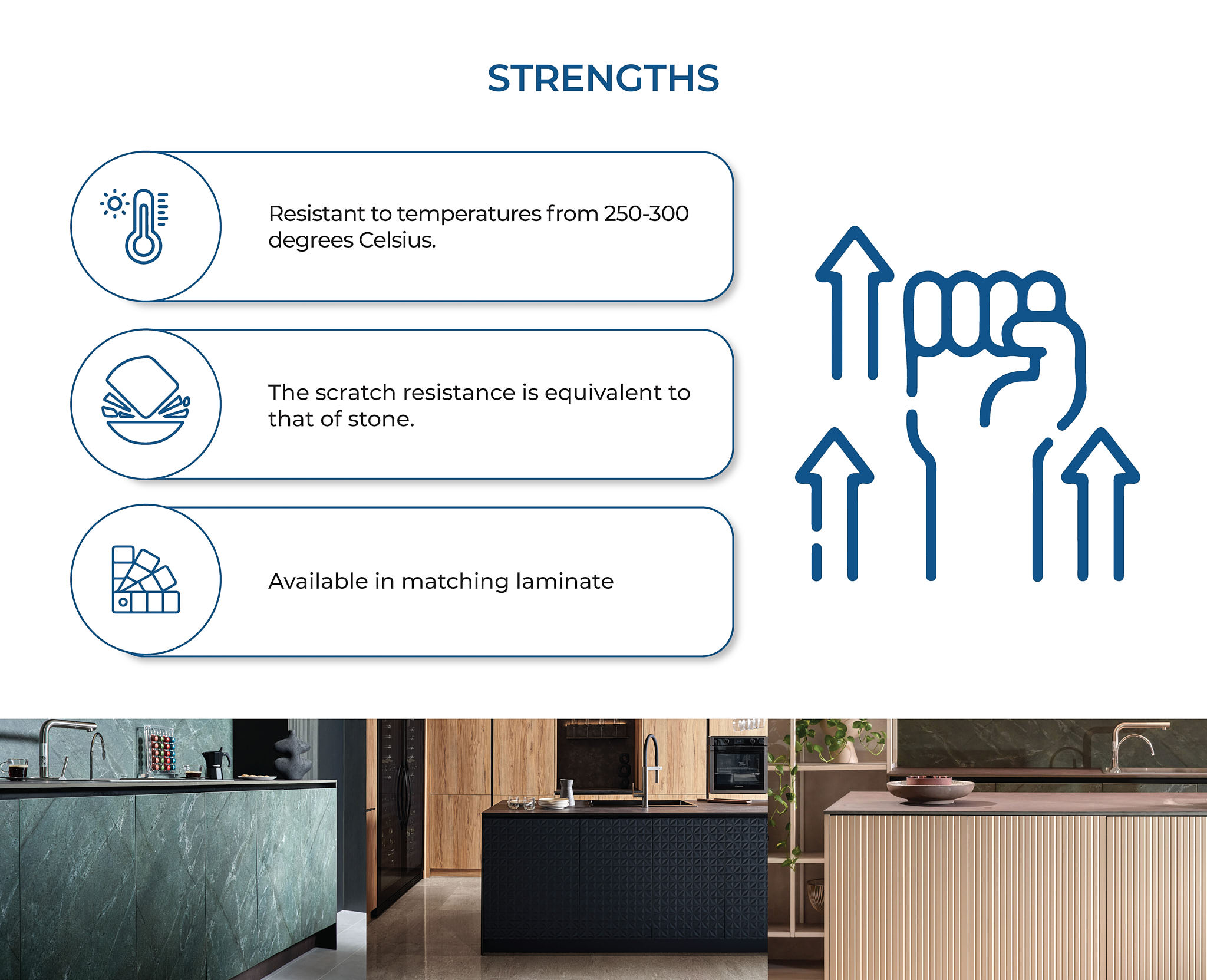 STRENGTHS

Resistant to temperatures from 250-300 degrees Celsius.

The scratch resistance is equivalent to that of stone.

Available in matching laminate